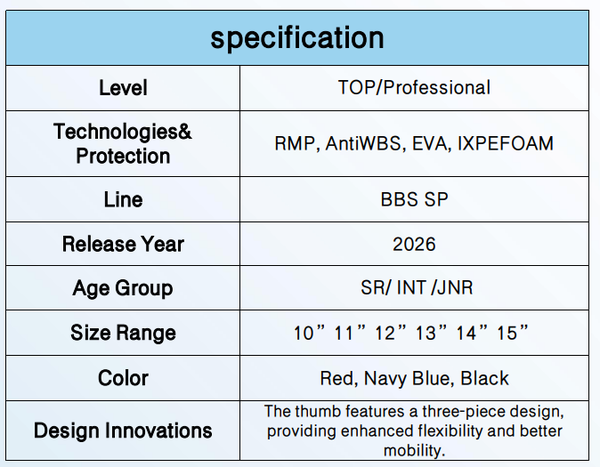 | specification | |
|---|---|
| Level | TOP/Professional |
| Technologies& Protection | RMP, AntiWBS, EVA, IXPEFOAM |
| Line | BBS SP |
| Release Year | 2026 |
| Age Group | SR/ INT /JNR |
| Size Range | 10" 11" 12" 13" 14" 15" |
| Color | Red, Navy Blue, Black |
| Design Innovations | The thumb features a three-piece design, providing enhanced flexibility and better mobility. |